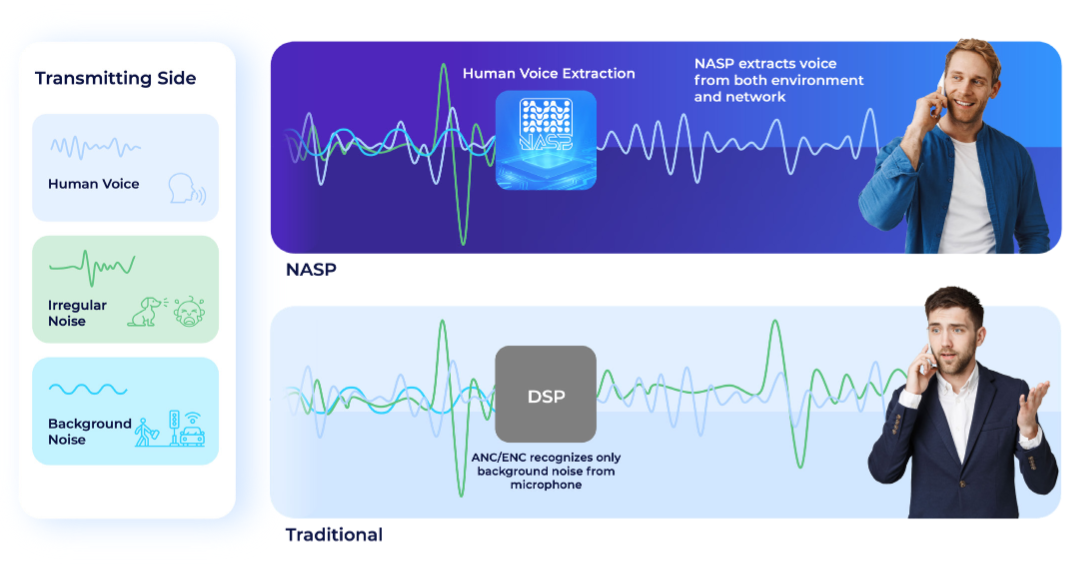 Transmitting Side

Human Voice

Irregular Noise

Background Noise

Human Voice Extraction

NASP

NASP extracts voice from both environment and network

NASP

DSP

ANC/ENC recognizes only background noise from microphone

Traditional